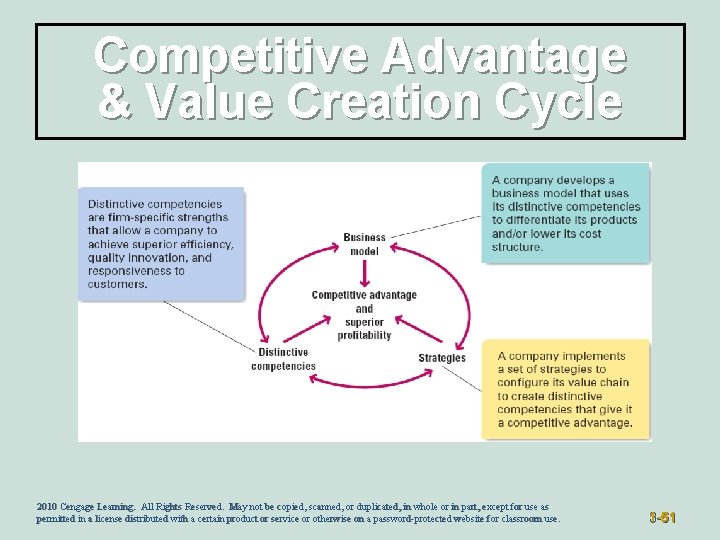 Competitive Advantage & Value Creation Cycle

Distinctive competencies are firm-specific strengths that allow a company to achieve superior efficiency, quality innovation, and responsiveness to customers.

A company develops a business model that uses its distinctive competencies to differentiate its products and/or lower its cost structure.

Business model

Competitive advantage and superior profitability

Distinctive competencies

Strategies

A company implements a set of strategies to configure its value chain to create distinctive competencies that give it a competitive advantage.

2010 Cengage Learning. All Rights Reserved. May not be copied, scanned, or duplicated, in whole or in part, except for use as permitted in a license distributed with a certain product or service or otherwise on a password-protected website for classroom use.

3-51